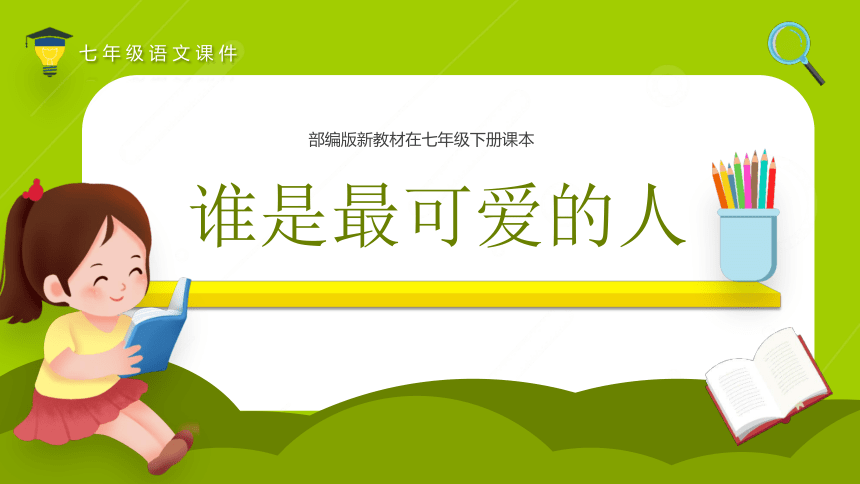 七年级语文课件

部编版新教材在七年级下册课本

谁是最可爱的人